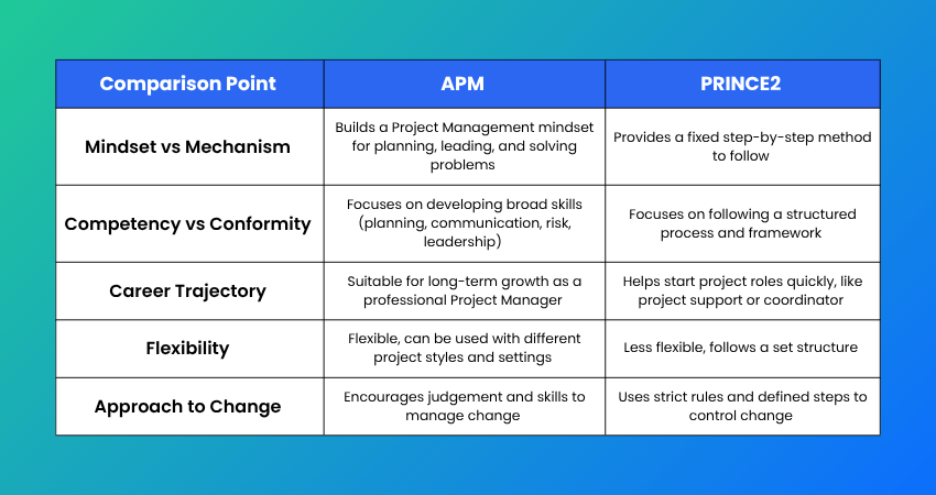 | Comparison Point | APM | PRINCE2 |
|---|---|---|
| Mindset vs Mechanism | Builds a Project Management mindset for planning, leading, and solving problems | Provides a fixed step-by-step method to follow |
| Competency vs Conformity | Focuses on developing broad skills (planning, communication, risk, leadership) | Focuses on following a structured process and framework |
| Career Trajectory | Suitable for long-term growth as a professional Project Manager | Helps start project roles quickly, like project support or coordinator |
| Flexibility | Flexible, can be used with different project styles and settings | Less flexible, follows a set structure |
| Approach to Change | Encourages judgement and skills to manage change | Uses strict rules and defined steps to control change |